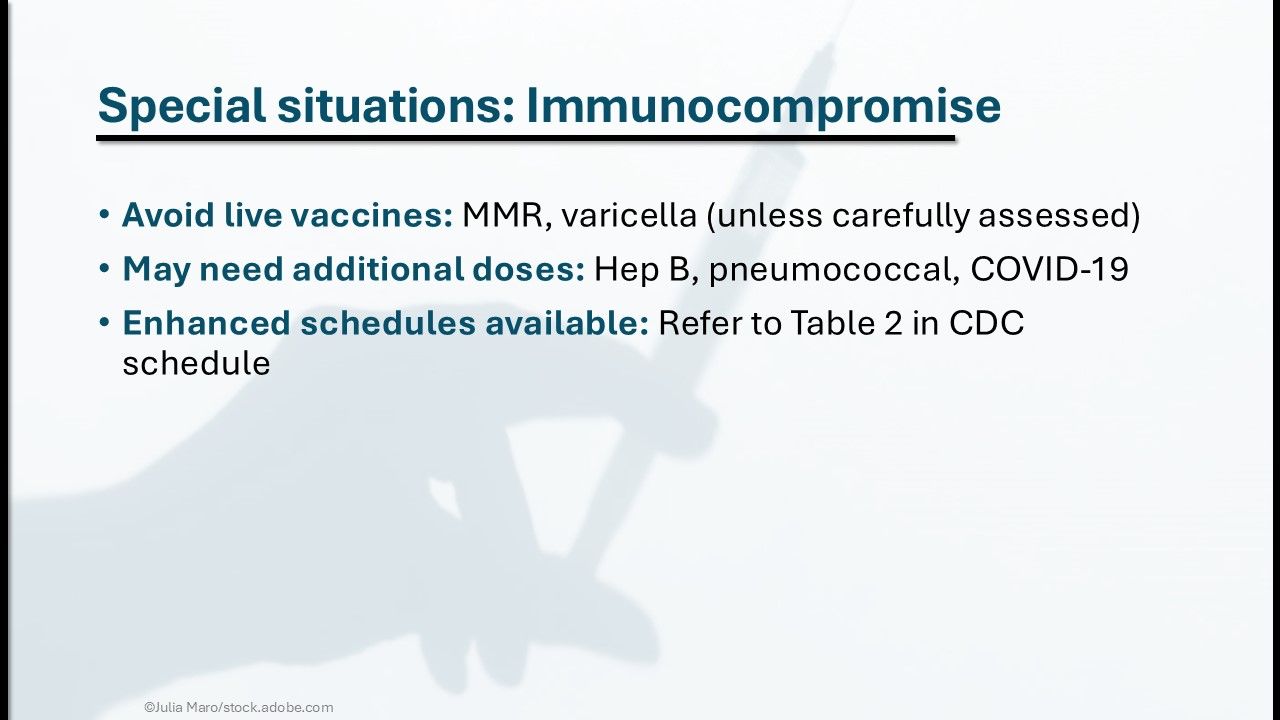 Special situations: Immunocompromise

• Avoid live vaccines: MMR, varicella (unless carefully assessed)
• May need additional doses: Hep B, pneumococcal, COVID-19
• Enhanced schedules available: Refer to Table 2 in CDC schedule

©Julia Maro/stock.adobe.com